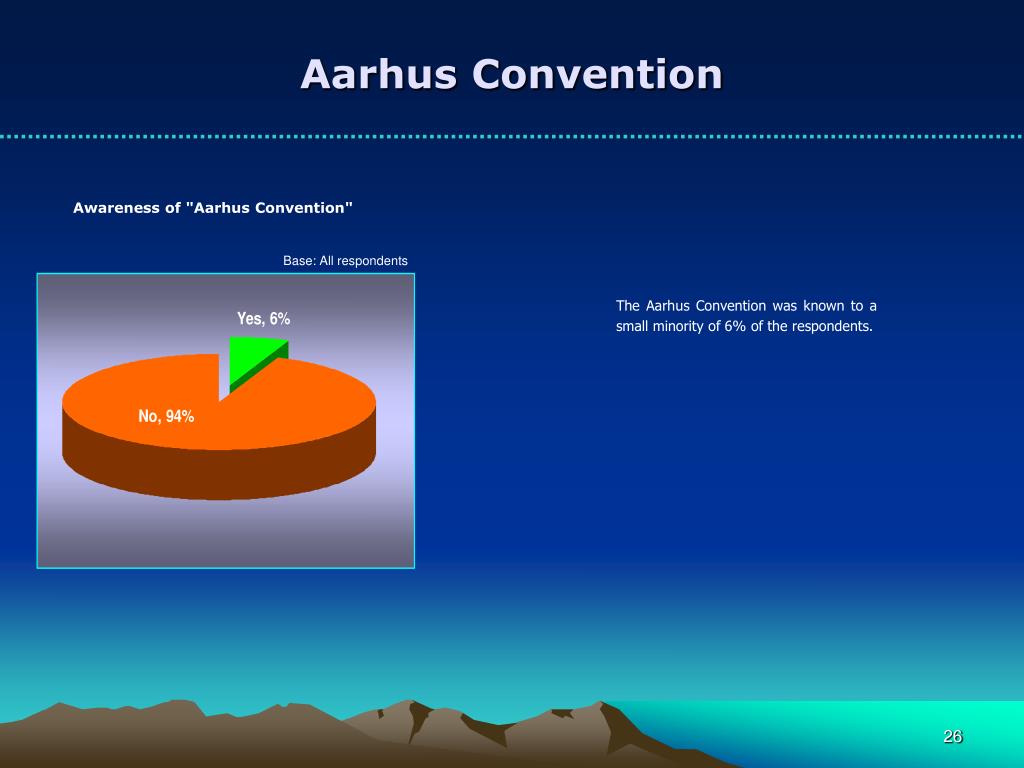 Aarhus Convention

Awareness of "Aarhus Convention"

Base: All respondents

Yes, 6%

No, 94%

The Aarhus Convention was known to a small minority of 6% of the respondents.

26